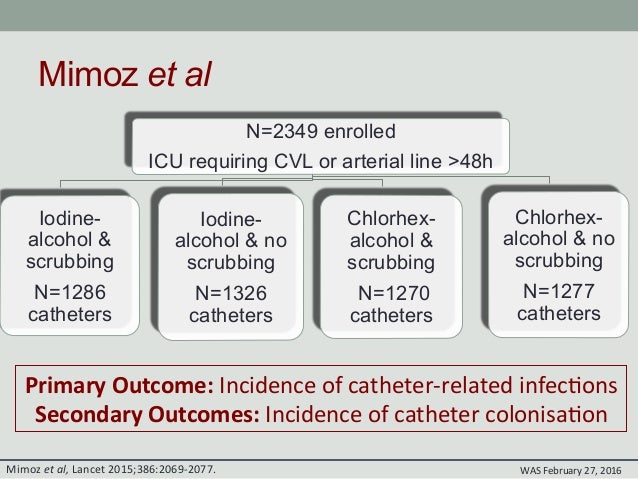 Mimoz et al

N=2349 enrolled
ICU requiring CVL or arterial line >48h

Iodine-alcohol & scrubbing
N=1286 catheters

Iodine-alcohol & no scrubbing
N=1326 catheters

Chlorhex-alcohol & scrubbing
N=1270 catheters

Chlorhex-alcohol & no scrubbing
N=1277 catheters

Primary Outcome: Incidence of catheter-related infections
Secondary Outcomes: Incidence of catheter colonisation

Mimoz et al, Lancet 2015;386:2069-2077.

WAS February 27, 2016